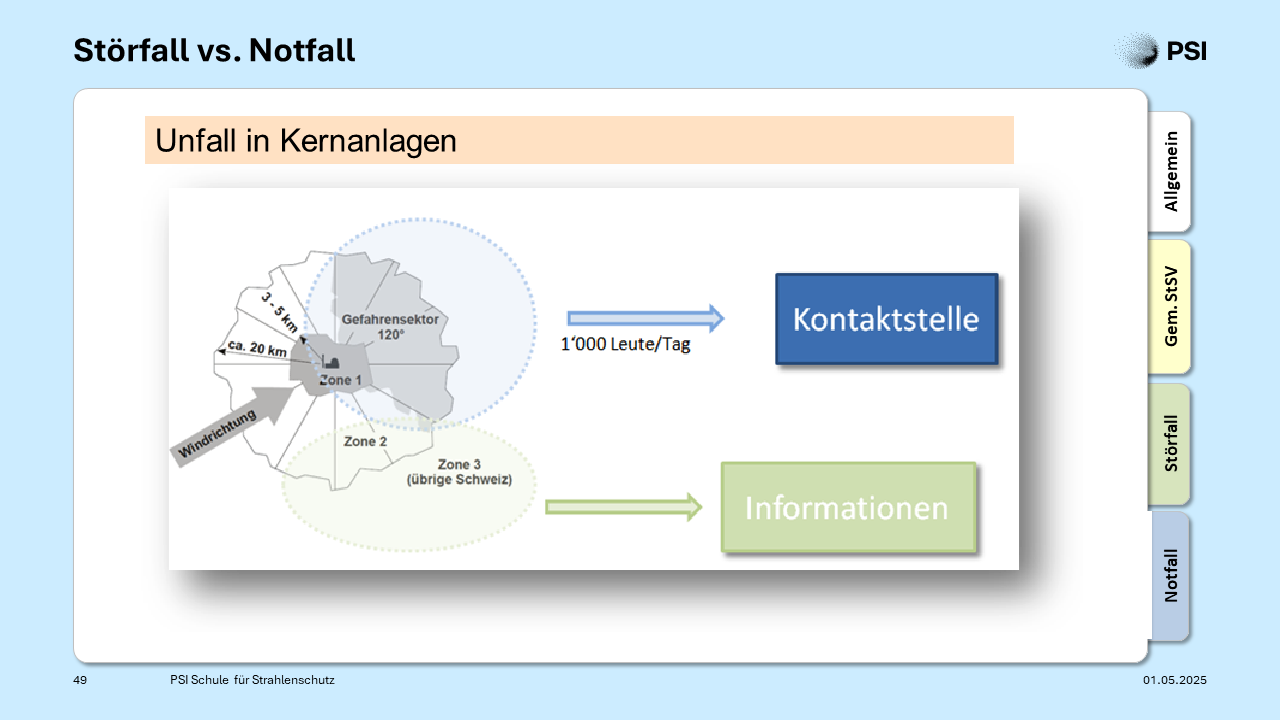 Störfall vs. Notfall

PSI

Unfall in Kernanlagen

3 - 5 km

ca. 20 km

Gefahrensektor 120°

Zone 1

Windrichtung

Zone 2

Zone 3 (übrige Schweiz)

1´000 Leute/Tag

Kontaktstelle

Informationen

Allgemein

Gem. StSV

Störfall

Notfall

49

PSI Schule für Strahlenschutz

01.05.2025